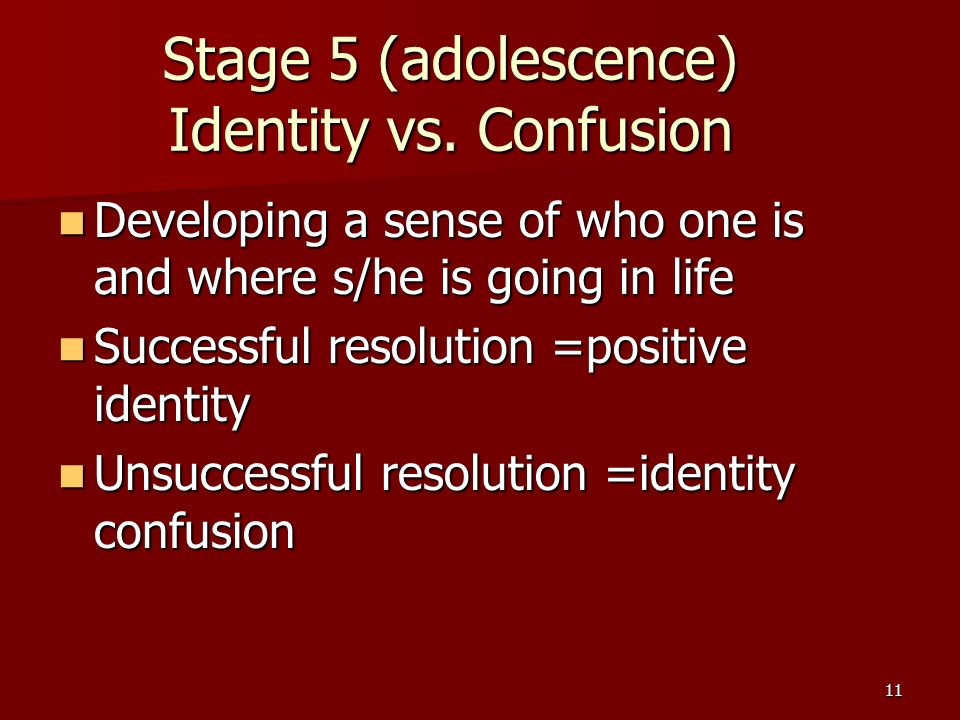 Stage 5 (adolescence)
Identity vs. Confusion

- Developing a sense of who one is and where s/he is going in life
- Successful resolution =positive identity
- Unsuccessful resolution =identity confusion

11